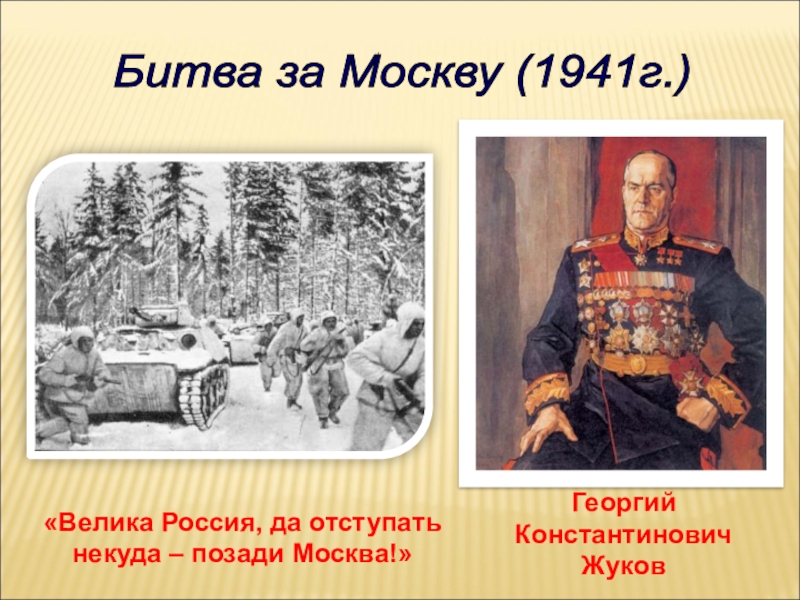 Битва за Москву (1941г.)

«Велика Россия, да отступать некуда – позади Москва!»

Георгий Константинович Жуков